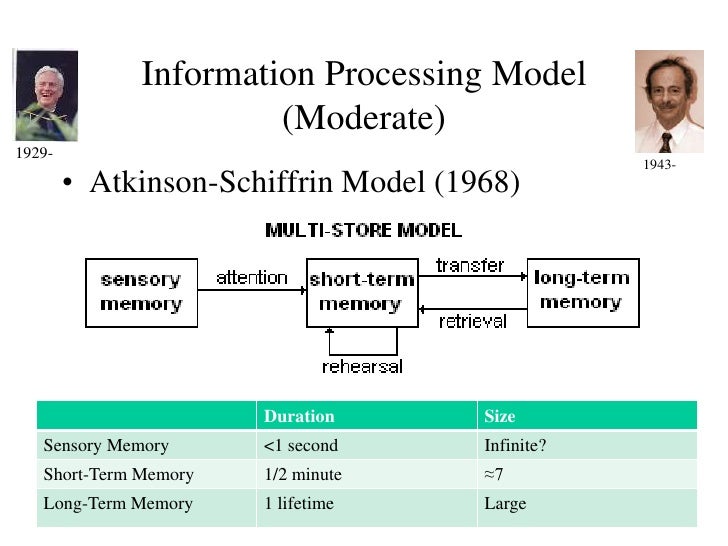 Information Processing Model (Moderate)

1929-

1943-

• Atkinson-Schiffrin Model (1968)

MULTI-STORE MODEL

sensory memory

attention

short-term memory

transfer

retrieval

long-term memory

rehearsal

| | Duration | Size |
|---|---|---|
| Sensory Memory | <1 second | Infinite? |
| Short-Term Memory | 1/2 minute | ≈7 |
| Long-Term Memory | 1 lifetime | Large |